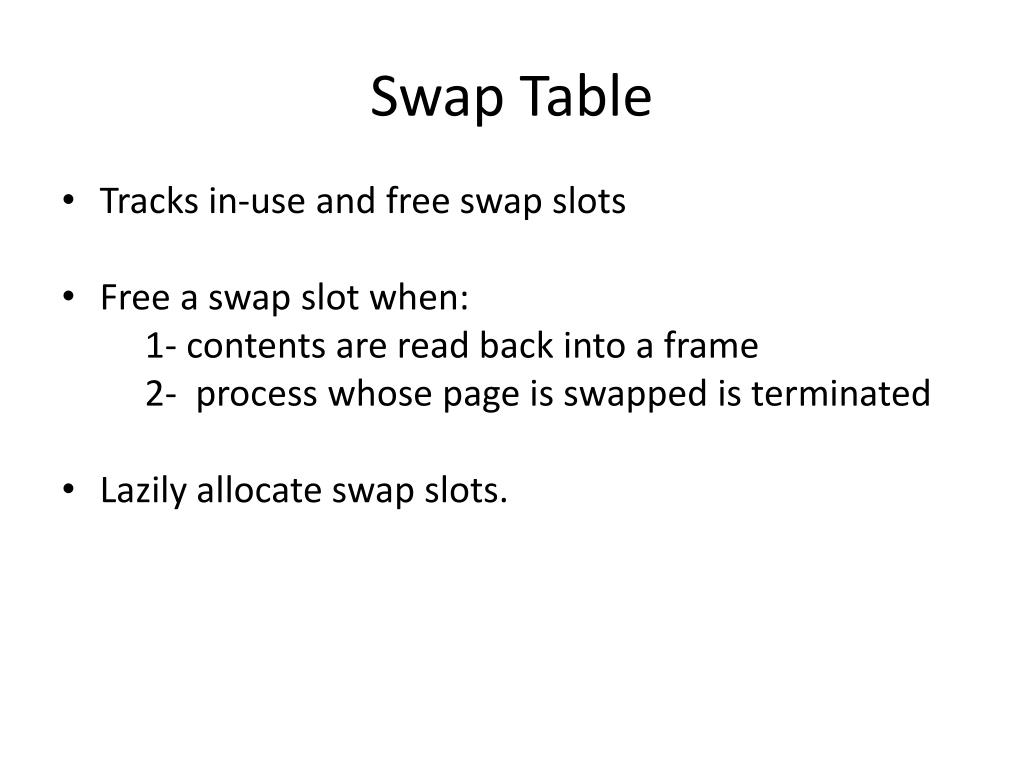 Swap Table

• Tracks in-use and free swap slots

• Free a swap slot when:
1- contents are read back into a frame
2- process whose page is swapped is terminated

• Lazily allocate swap slots.